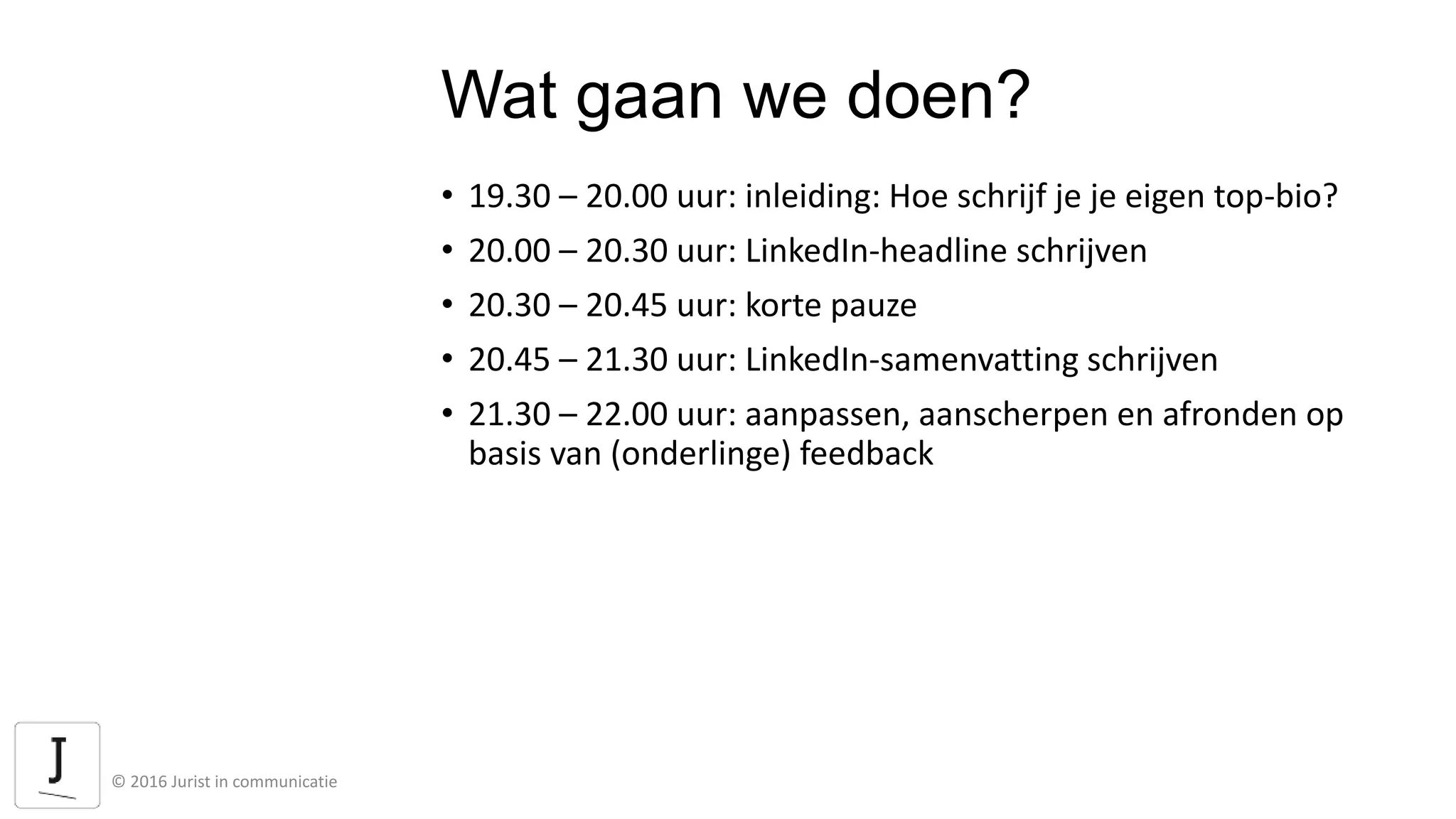 Wat gaan we doen?

• 19.30 – 20.00 uur: inleiding: Hoe schrijf je je eigen top-bio?
• 20.00 – 20.30 uur: LinkedIn-headline schrijven
• 20.30 – 20.45 uur: korte pauze
• 20.45 – 21.30 uur: LinkedIn-samenvatting schrijven
• 21.30 – 22.00 uur: aanpassen, aanscherpen en afronden op basis van (onderlinge) feedback

J

© 2016 Jurist in communicatie